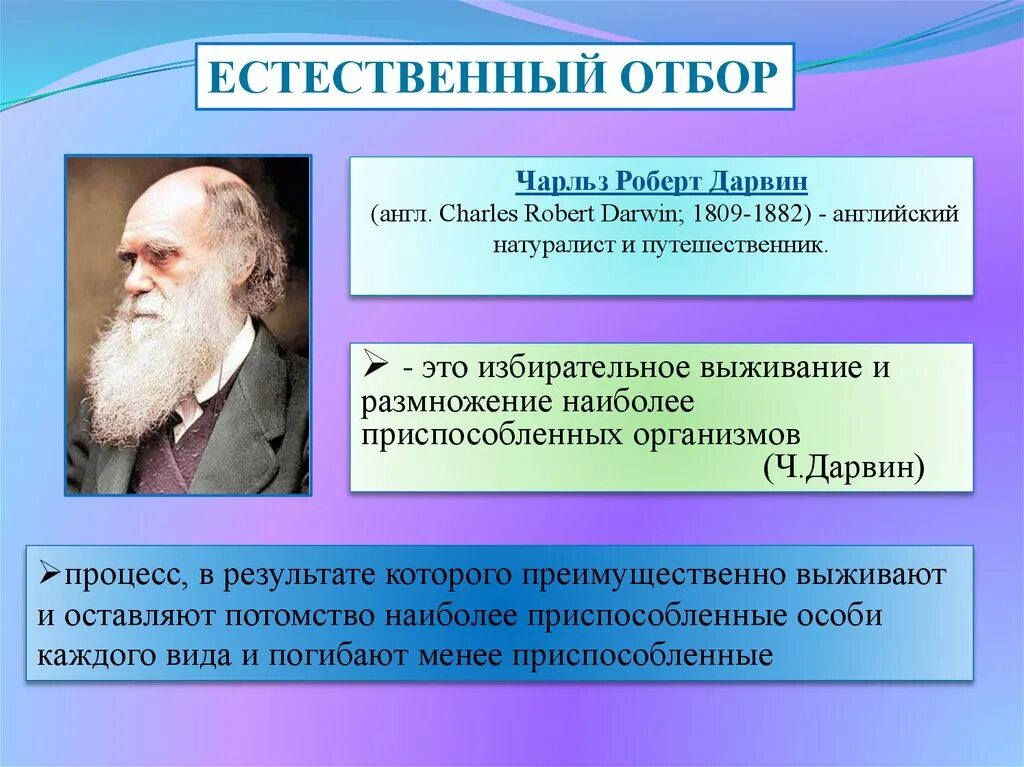 ЕСТЕСТВЕННЫЙ ОТБОР

Чарльз Роберт Дарвин
(англ. Charles Robert Darwin; 1809-1882) - английский натуралист и путешественник.

➢ - это избирательное выживание и размножение наиболее приспособленных организмов
(Ч.Дарвин)

➢процесс, в результате которого преимущественно выживают и оставляют потомство наиболее приспособленные особи каждого вида и погибают менее приспособленные